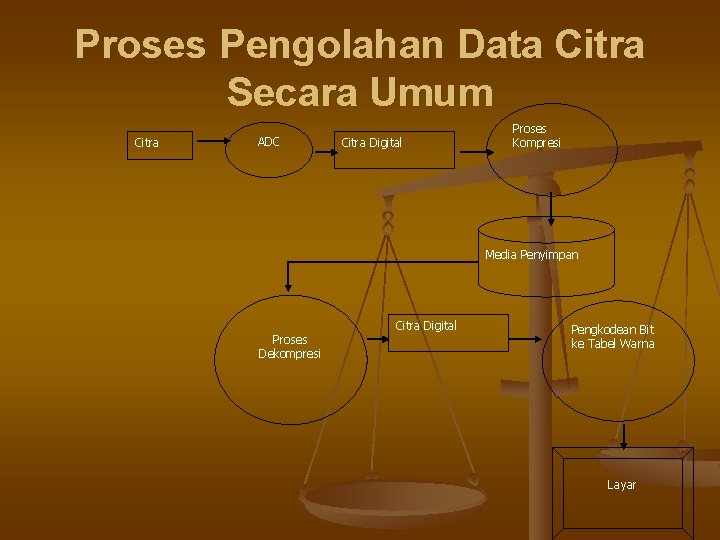 Proses Pengolahan Data Citra Secara Umum

Citra

ADC

Citra Digital

Proses Kompresi

Media Penyimpan

Proses Dekompresi

Citra Digital

Pengkodean Bit ke Tabel Warna

Layar